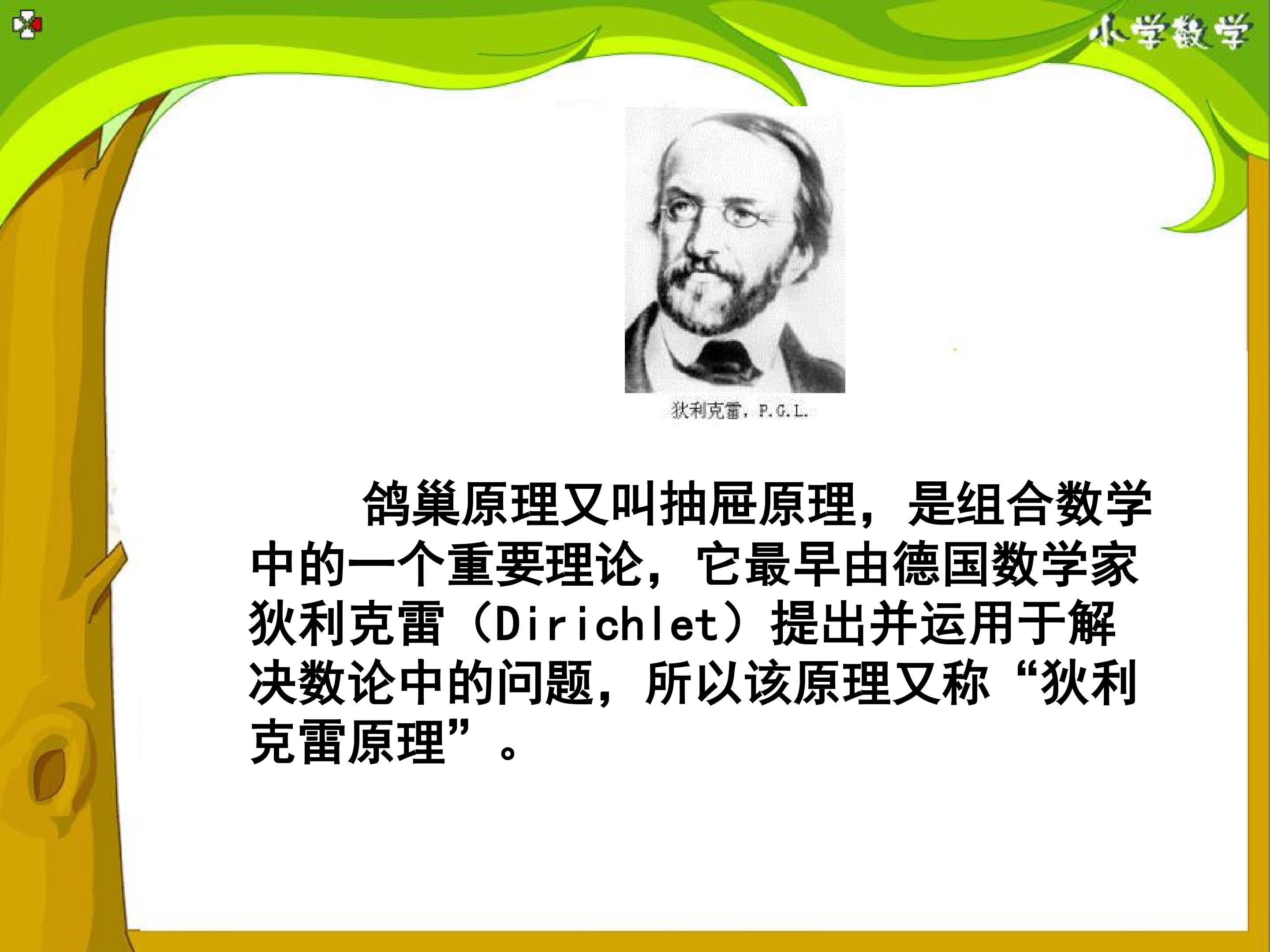 小学数学

狄利克雷, P.G.L.

鸽巢原理又叫抽屉原理，是组合数学中的一个重要理论，它最早由德国数学家狄利克雷（Dirichlet）提出并运用于解决数论中的问题，所以该原理又称“狄利克雷原理”。